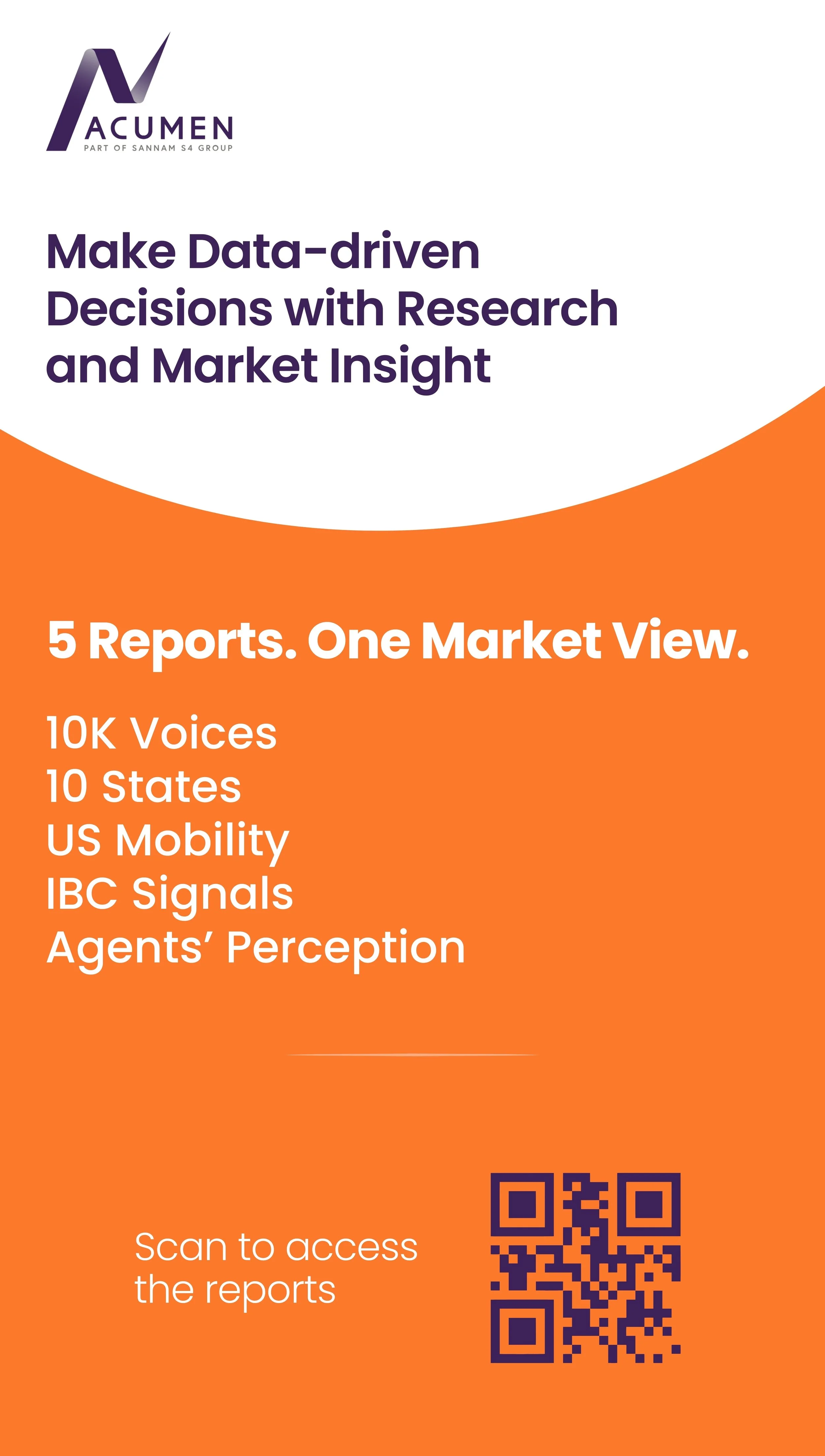 ACUMEN
PART OF SANNAM S4 GROUP

Make Data-driven Decisions with Research and Market Insight

5 Reports. One Market View.

10K Voices
10 States
US Mobility
IBC Signals
Agents' Perception

Scan to access the reports